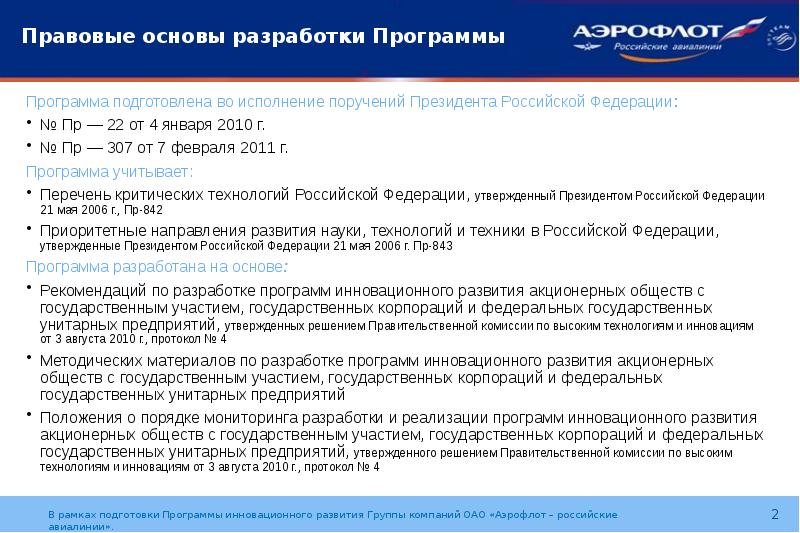 Правовые основы разработки Программы

АЭРОФЛОТ
Российские авиалинии

SKYTEAM

Программа подготовлена во исполнение поручений Президента Российской Федерации:

• № Пр — 22 от 4 января 2010 г.
• № Пр — 307 от 7 февраля 2011 г.

Программа учитывает:

• Перечень критических технологий Российской Федерации, утвержденный Президентом Российской Федерации 21 мая 2006 г., Пр-842
• Приоритетные направления развития науки, технологий и техники в Российской Федерации, утвержденные Президентом Российской Федерации 21 мая 2006 г. Пр-843

Программа разработана на основе:

• Рекомендаций по разработке программ инновационного развития акционерных обществ с государственным участием, государственных корпораций и федеральных государственных унитарных предприятий, утвержденных решением Правительственной комиссии по высоким технологиям и инновациям от 3 августа 2010 г., протокол № 4
• Методических материалов по разработке программ инновационного развития акционерных обществ с государственным участием, государственных корпораций и федеральных государственных унитарных предприятий
• Положения о порядке мониторинга разработки и реализации программ инновационного развития акционерных обществ с государственным участием, государственных корпораций и федеральных государственных унитарных предприятий, утвержденного решением Правительственной комиссии по высоким технологиям и инновациям от 3 августа 2010 г., протокол № 4

В рамках подготовки Программы инновационного развития Группы компаний ОАО «Аэрофлот – российские авиалинии».

2